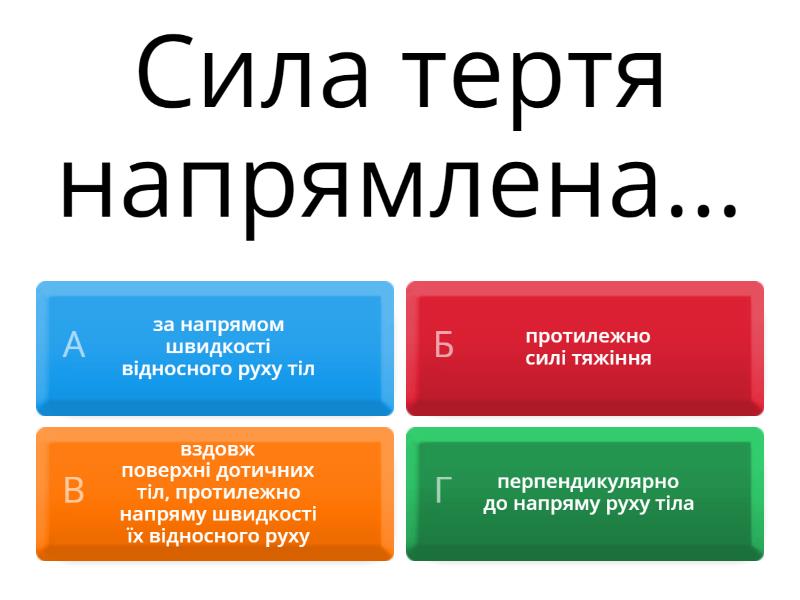 Сила тертя напрямлена...

А за напрямом швидкості відносного руху тіл

Б протилежно силі тяжіння

В вздовж поверхні дотичних тіл, протилежно напряму швидкості їх відносного руху

Г перпендикулярно до напряму руху тіла